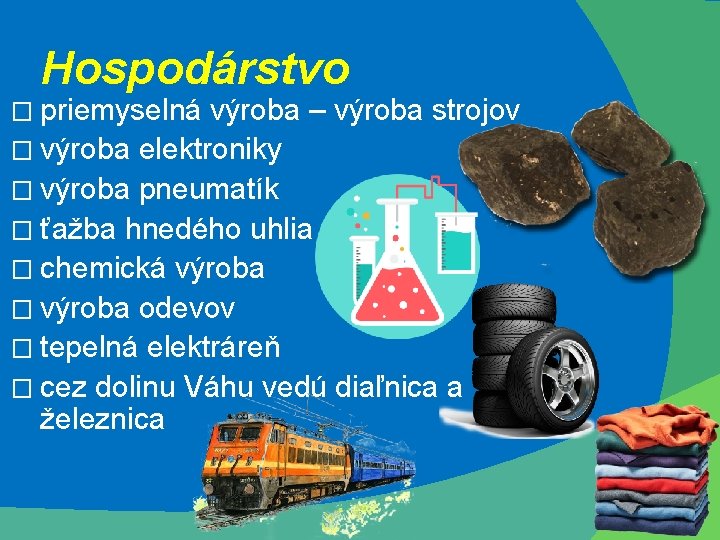 Hospodárstvo

□ priemyselná výroba – výroba strojov
□ výroba elektroniky
□ výroba pneumatík
□ ťažba hnedého uhlia
□ chemická výroba
□ výroba odevov
□ tepelná elektráreň
□ cez dolinu Váhu vedú diaľnica a železnica